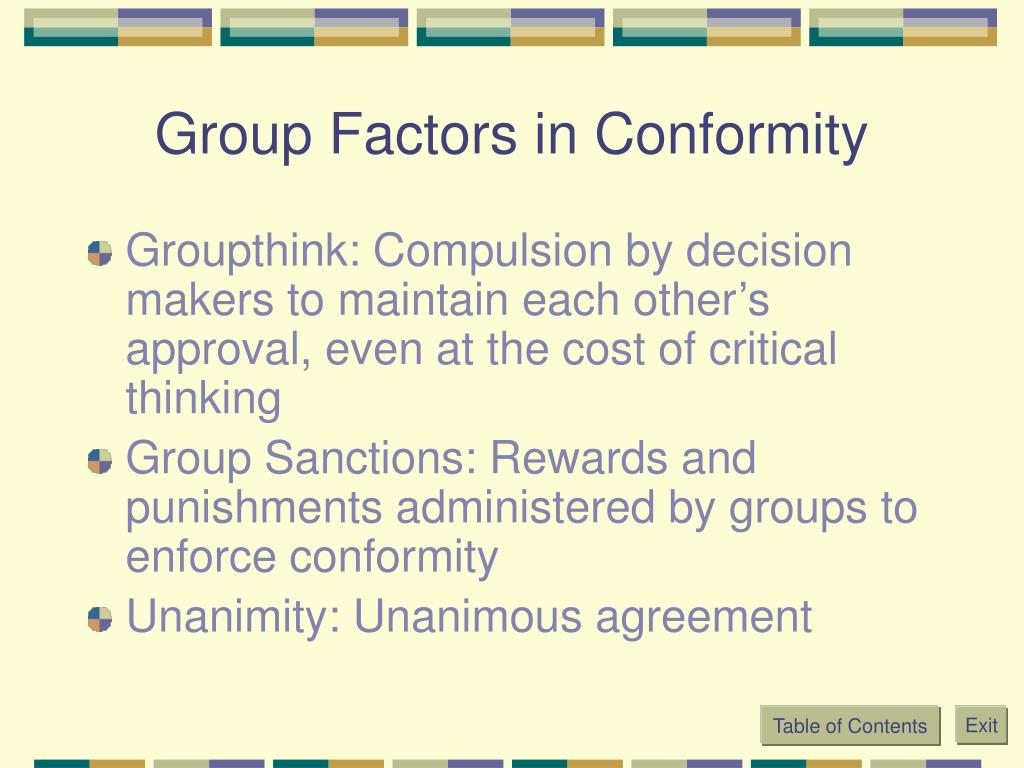 Group Factors in Conformity

Groupthink: Compulsion by decision makers to maintain each other’s approval, even at the cost of critical thinking

Group Sanctions: Rewards and punishments administered by groups to enforce conformity

Unanimity: Unanimous agreement

Table of Contents

Exit